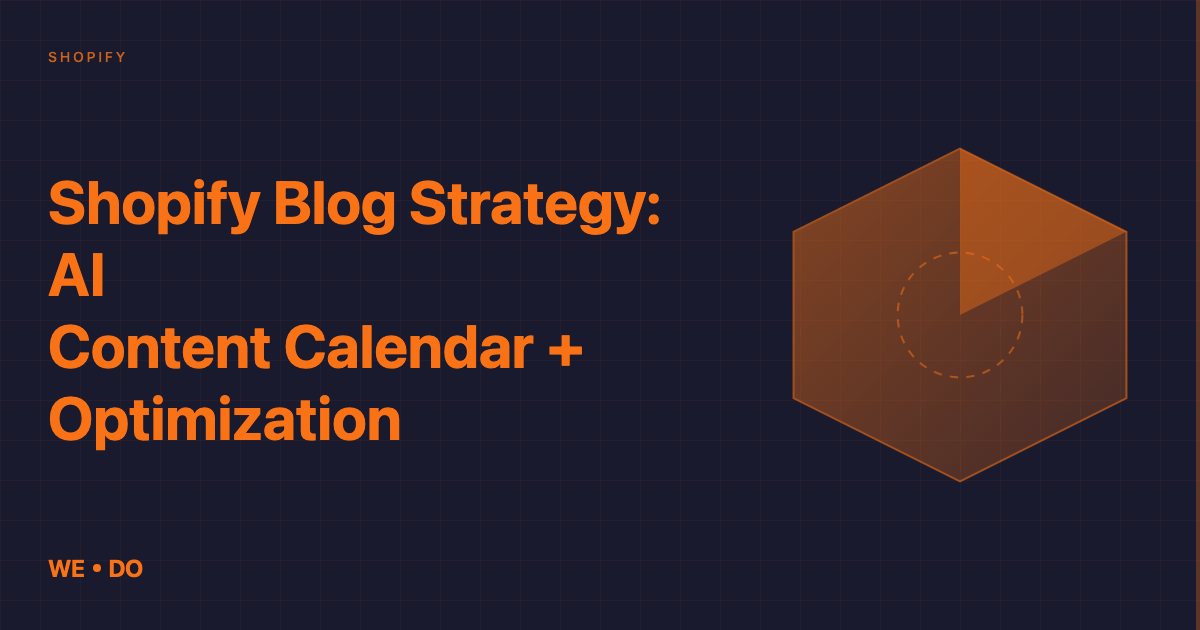 SHOPIFY

Shopify Blog Strategy: AI Content Calendar + Optimization

WE • DO